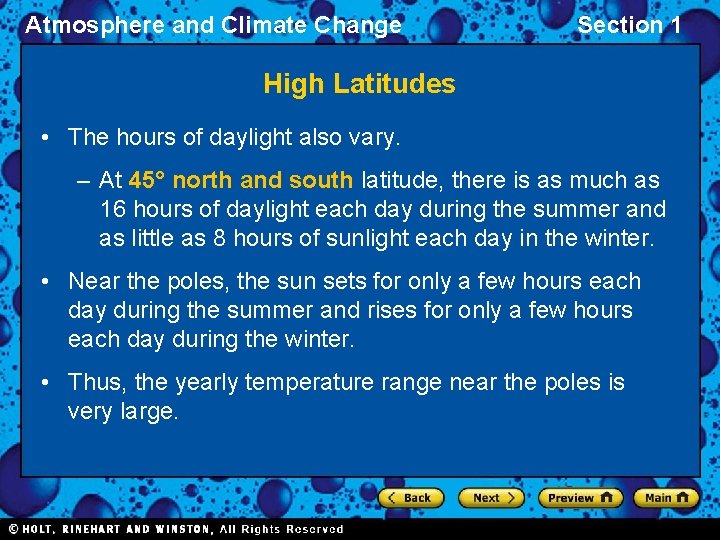 Atmosphere and Climate Change

Section 1

High Latitudes

• The hours of daylight also vary.

– At 45° north and south latitude, there is as much as 16 hours of daylight each day during the summer and as little as 8 hours of sunlight each day in the winter.

• Near the poles, the sun sets for only a few hours each day during the summer and rises for only a few hours each day during the winter.

• Thus, the yearly temperature range near the poles is very large.

Back

Next

Preview

Main

© HOLT, RINEHART AND WINSTON, All Rights Reserved